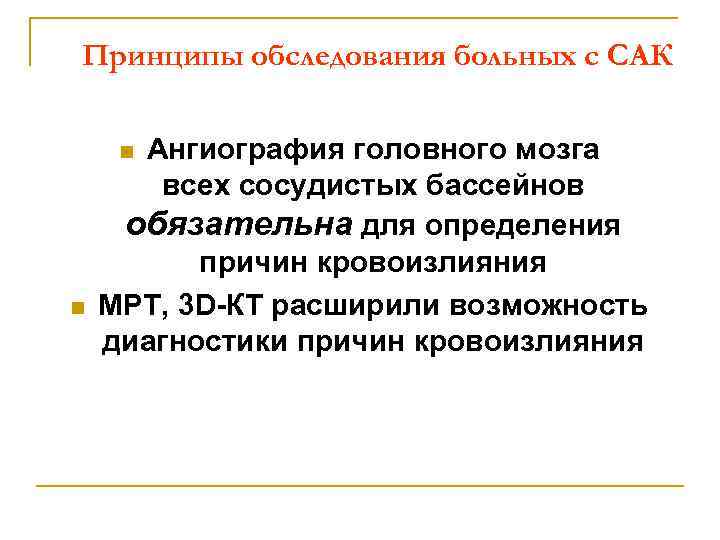 Принципы обследования больных с САК

Ангиография головного мозга всех сосудистых бассейнов обязательна для определения причин кровоизлияния

МРТ, 3D-КТ расширили возможность диагностики причин кровоизлияния